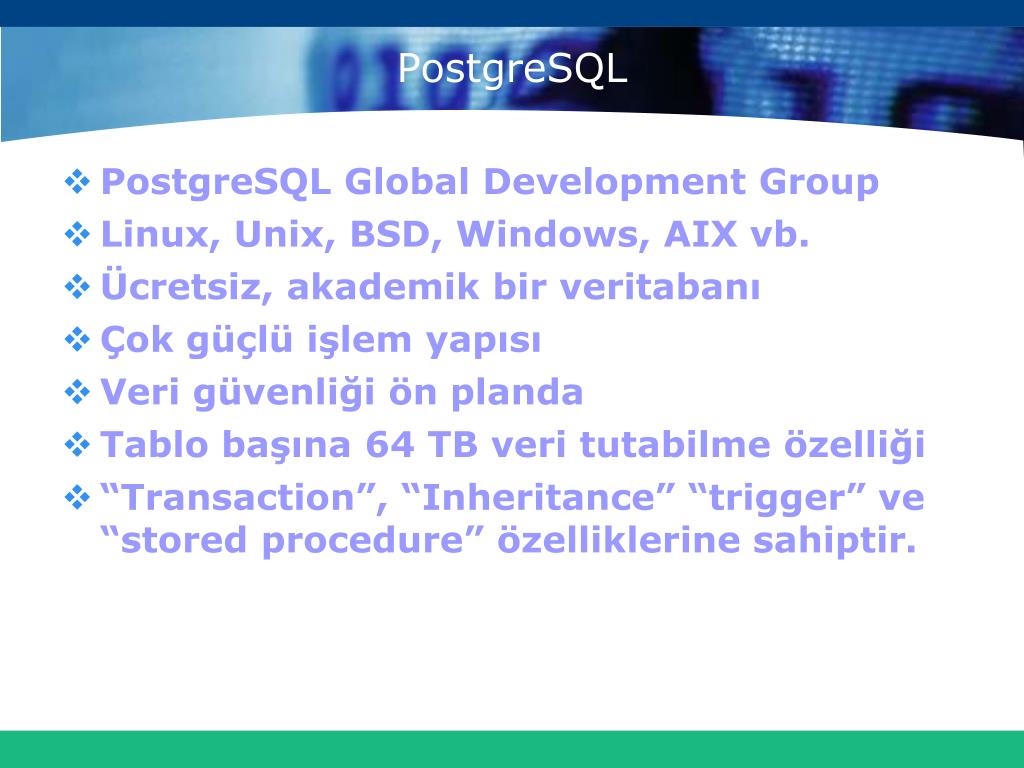 PostgreSQL

❖ PostgreSQL Global Development Group
❖ Linux, Unix, BSD, Windows, AIX vb.
❖ Ücretsiz, akademik bir veritabanı
❖ Çok güçlü işlem yapısı
❖ Veri güvenliği ön planda
❖ Tablo başına 64 TB veri tutabilme özelliği
❖ “Transaction”, “Inheritance” “trigger” ve “stored procedure” özelliklerine sahiptir.